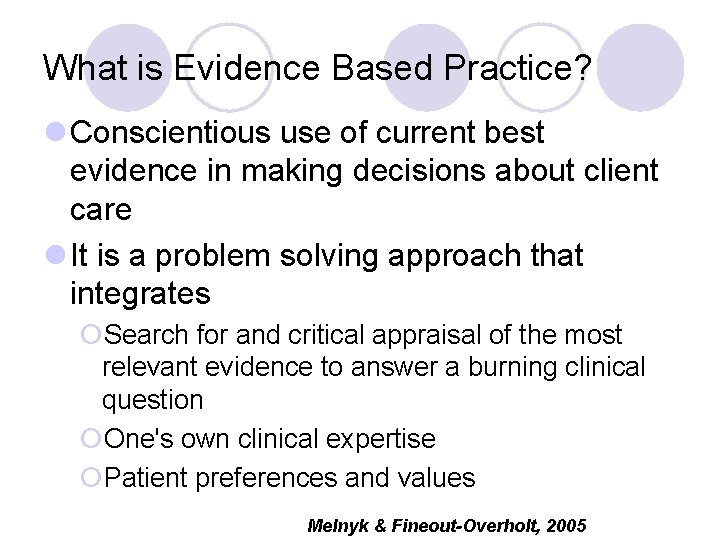 What is Evidence Based Practice?

Conscientious use of current best evidence in making decisions about client care

It is a problem solving approach that integrates

Search for and critical appraisal of the most relevant evidence to answer a burning clinical question

One's own clinical expertise

Patient preferences and values

Melnyk & Fineout-Overholt, 2005